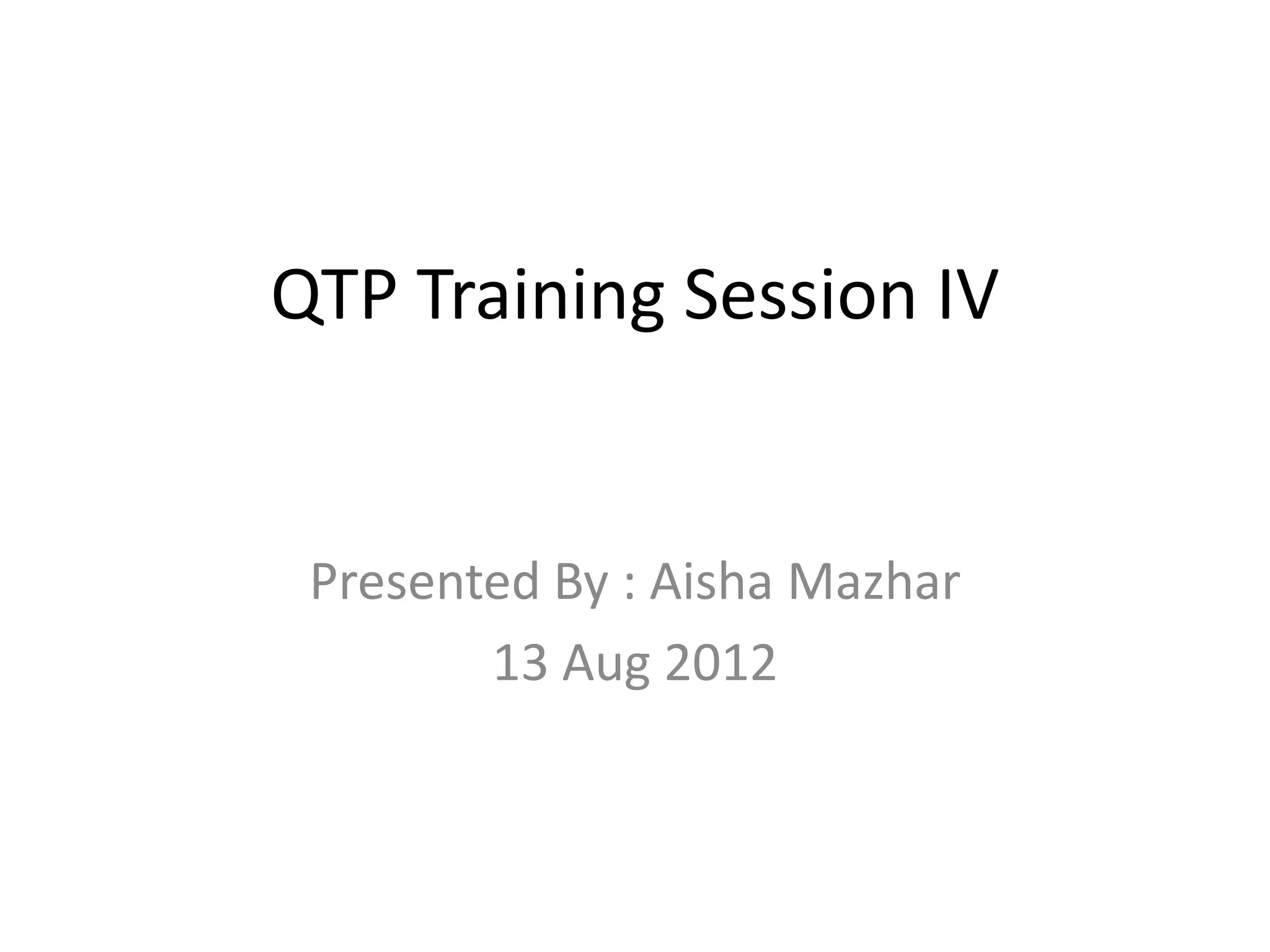 QTP Training Session IV

Presented By : Aisha Mazhar
13 Aug 2012